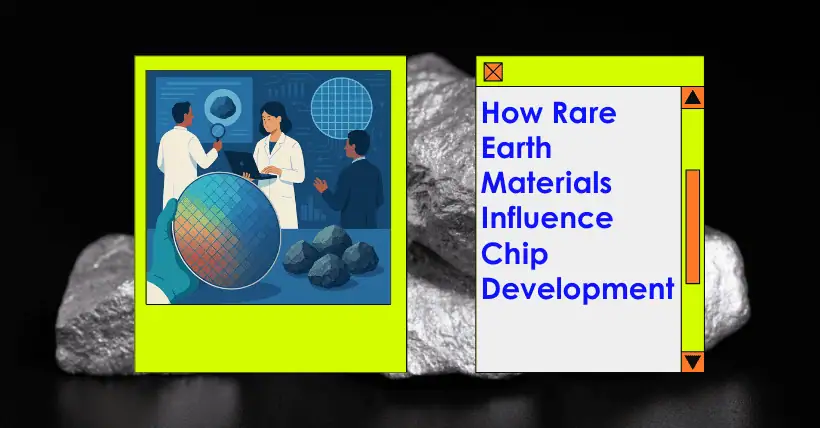 How Rare Earth Materials Influence Chip Development